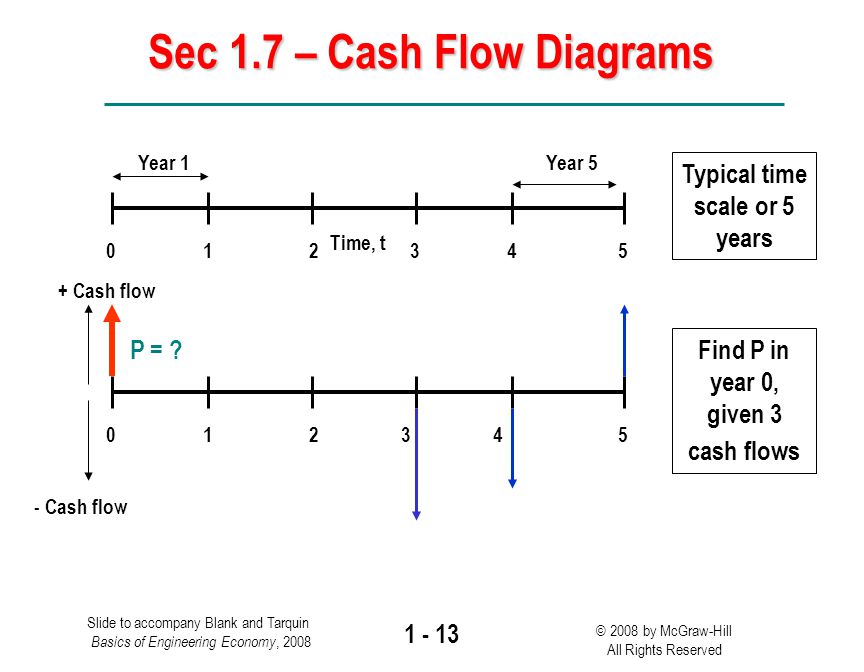 Sec 1.7 – Cash Flow Diagrams

Year 1

Year 5

0 1 2 Time, t 3 4 5

Typical time scale or 5 years

+ Cash flow

P = ?

0 1 2 3 4 5

- Cash flow

Find P in year 0, given 3 cash flows

Slide to accompany Blank and Tarquin Basics of Engineering Economy, 2008

1 - 13

© 2008 by McGraw-Hill All Rights Reserved